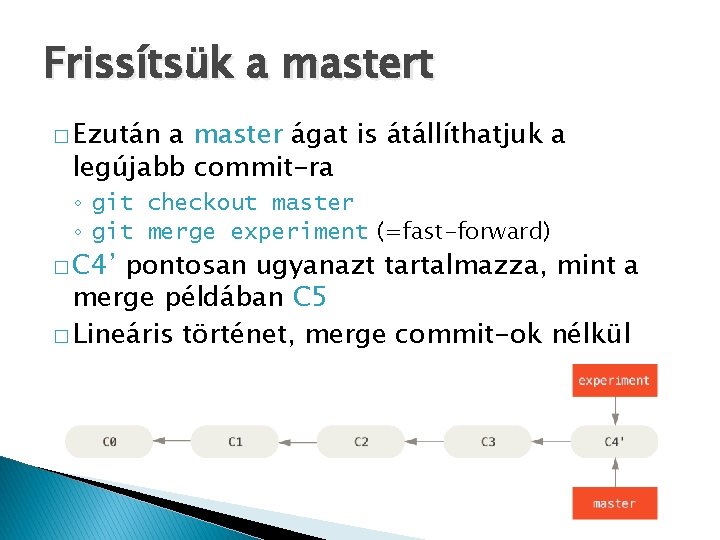 Frissítsük a mastert

□ Ezután a master ágat is átállíthatjuk a legújabb commit-ra
◦ git checkout master
◦ git merge experiment (=fast-forward)

□ C4' pontosan ugyanazt tartalmazza, mint a merge példában C5

□ Lineáris történet, merge commit-ok nélkül

experiment

C0 C1 C2 C3 C4'

master